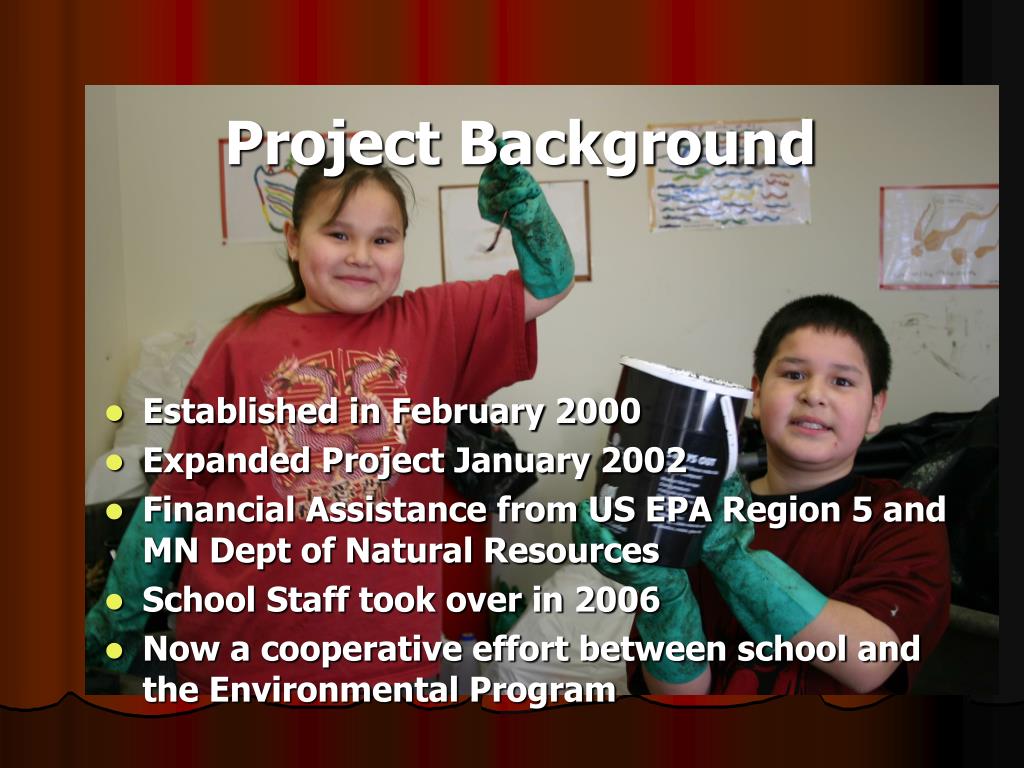 Project Background

- Established in February 2000
- Expanded Project January 2002
- Financial Assistance from US EPA Region 5 and MN Dept of Natural Resources
- School Staff took over in 2006
- Now a cooperative effort between school and the Environmental Program